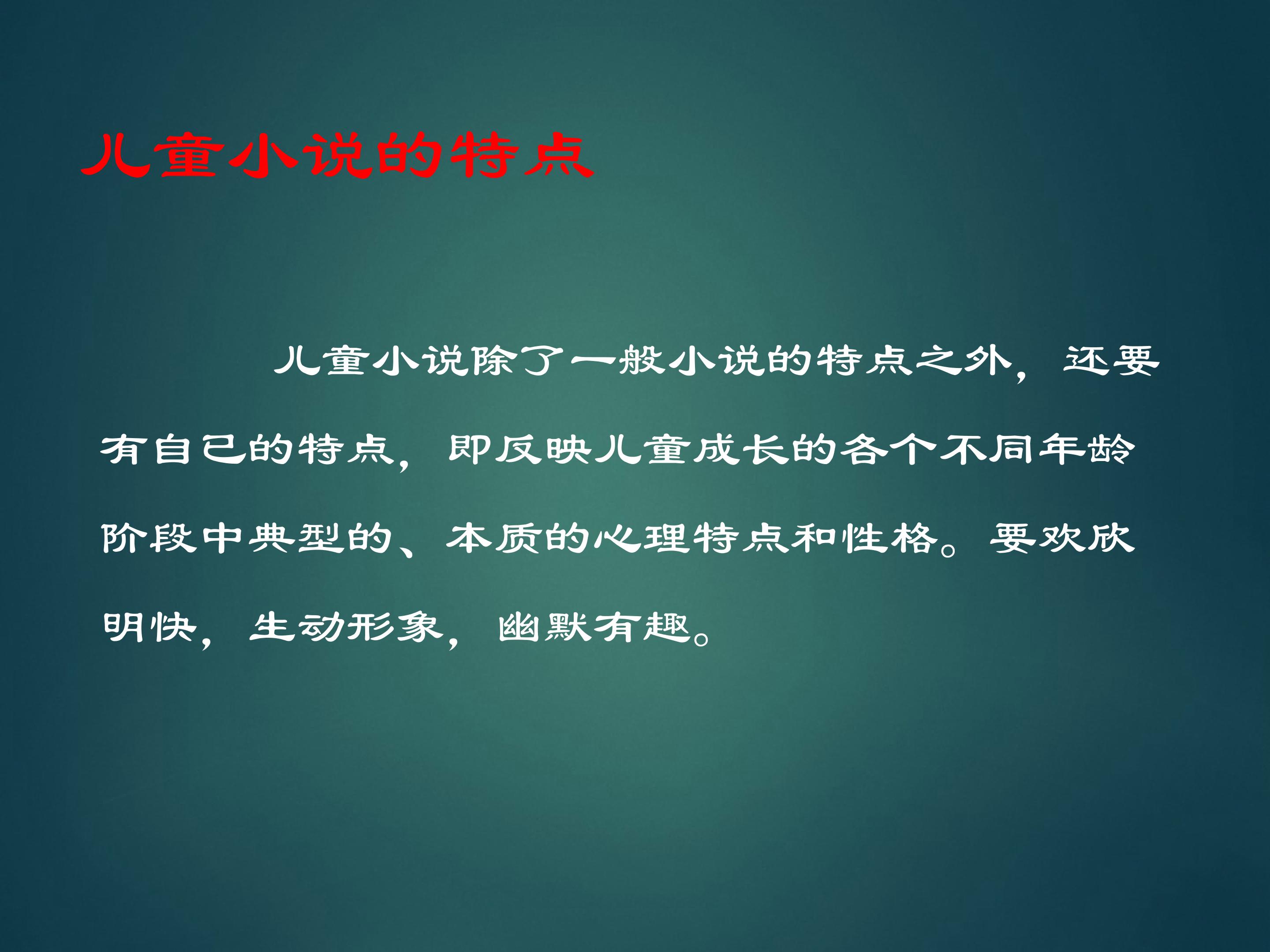 儿童小说的特点

儿童小说除了一般小说的特点之外，还要有自己的特点，即反映儿童成长的各个不同年龄阶段中典型的、本质的心理特点和性格。要欢欣明快，生动形象，幽默有趣。